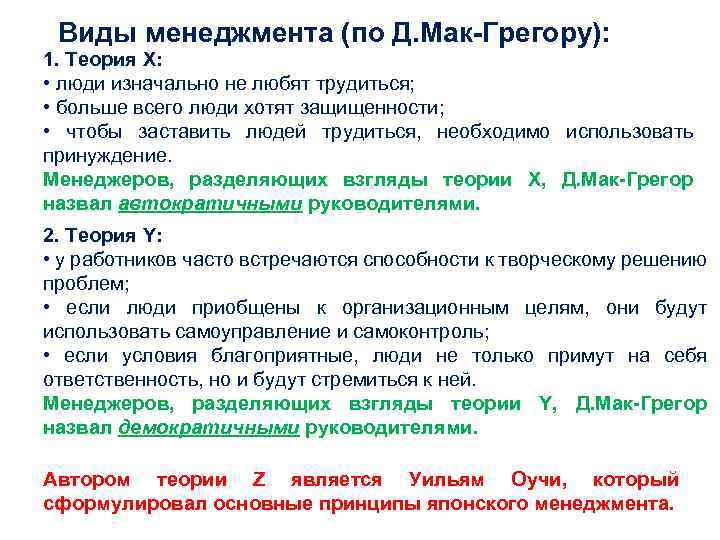 Виды менеджмента (по Д.Мак-Грегору):

1. Теория X:
• люди изначально не любят трудиться;
• больше всего люди хотят защищенности;
• чтобы заставить людей трудиться, необходимо использовать принуждение.
Менеджеров, разделяющих взгляды теории X, Д.Мак-Грегор назвал автократичными руководителями.

2. Теория Y:
• у работников часто встречаются способности к творческому решению проблем;
• если люди приобщены к организационным целям, они будут использовать самоуправление и самоконтроль;
• если условия благоприятные, люди не только примут на себя ответственность, но и будут стремиться к ней.
Менеджеров, разделяющих взгляды теории Y, Д.Мак-Грегор назвал демократичными руководителями.

Автором теории Z является Уильям Оучи, который сформулировал основные принципы японского менеджмента.